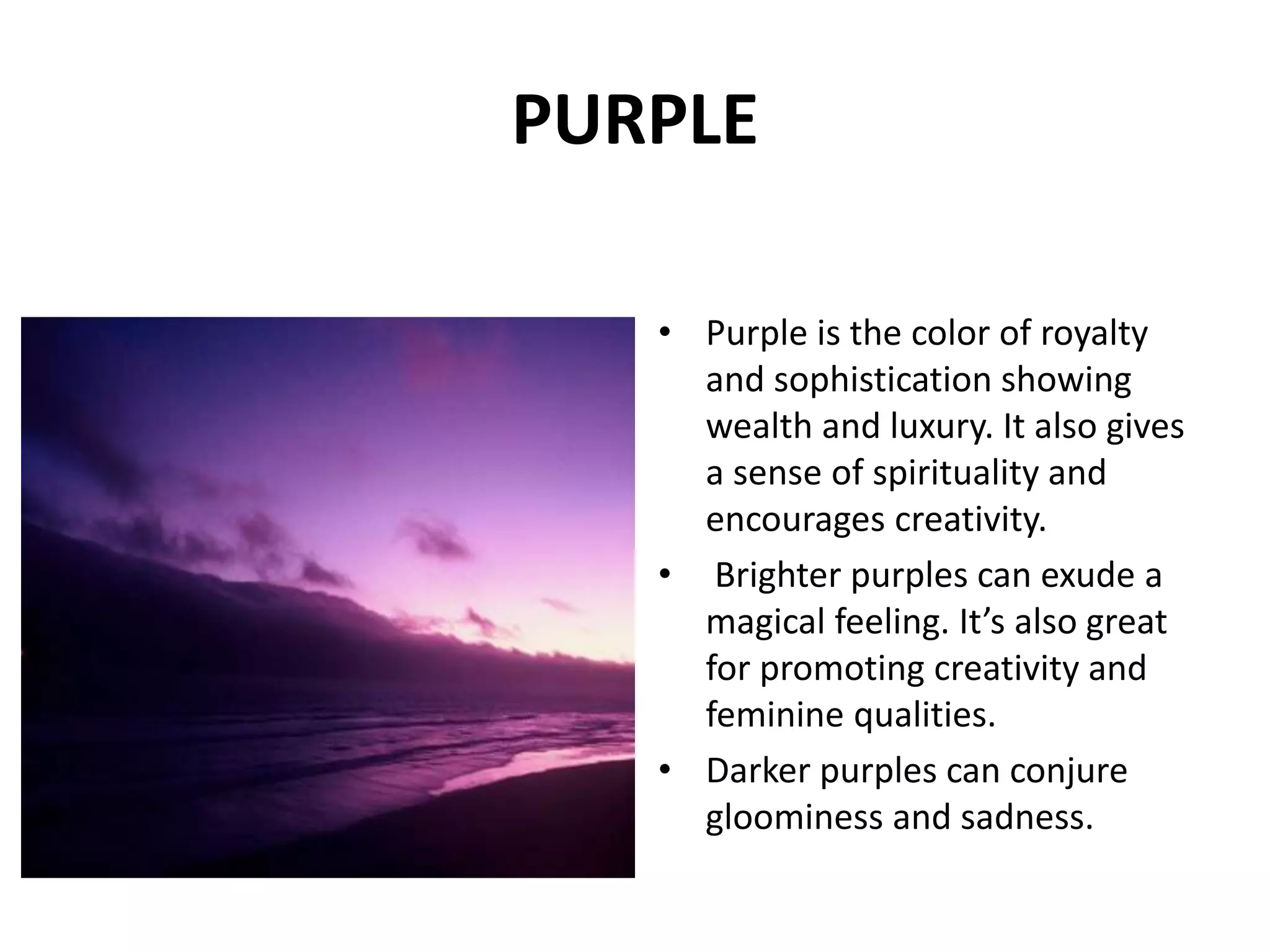 PURPLE

• Purple is the color of royalty and sophistication showing wealth and luxury. It also gives a sense of spirituality and encourages creativity.
• Brighter purples can exude a magical feeling. It’s also great for promoting creativity and feminine qualities.
• Darker purples can conjure gloominess and sadness.